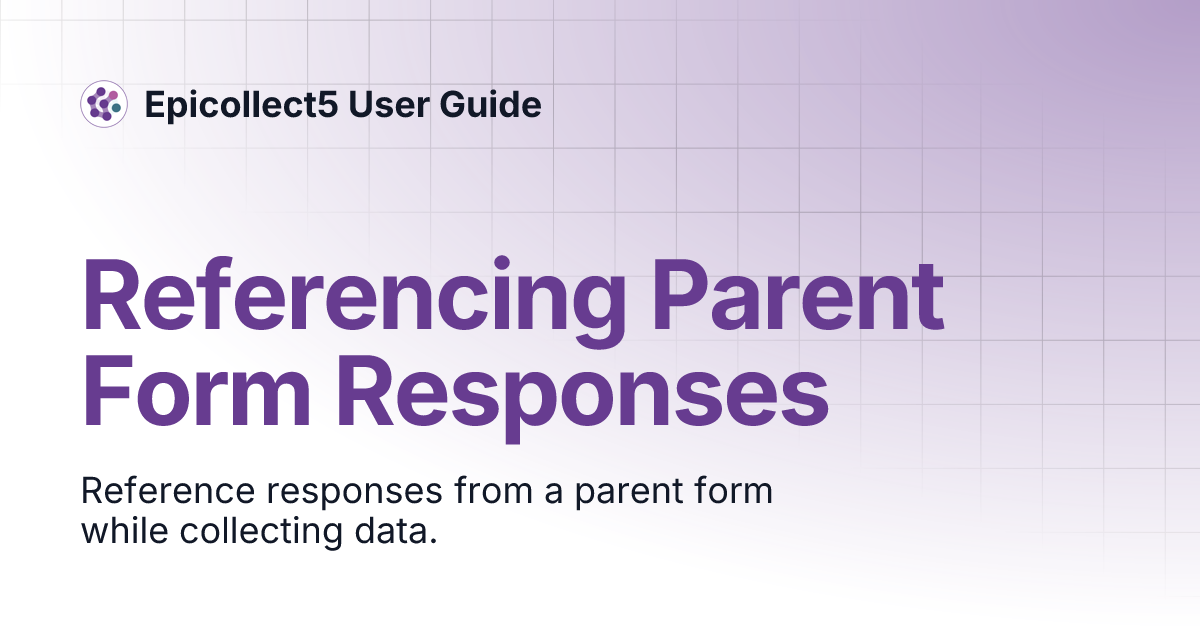 Epicollect5 User Guide

Referencing Parent Form Responses

Reference responses from a parent form while collecting data.